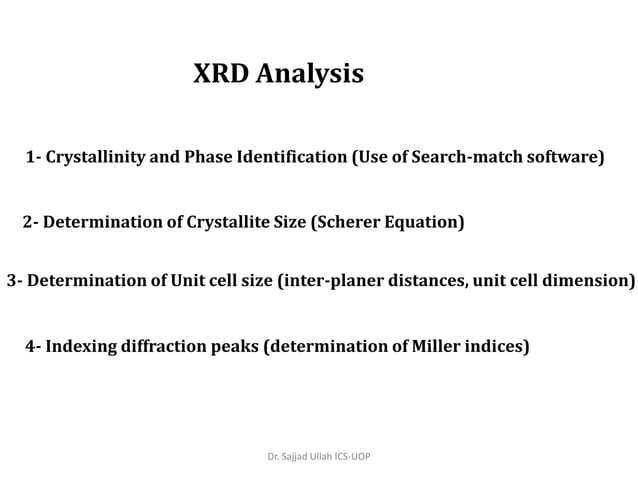 XRD Analysis

1- Crystallinity and Phase Identification (Use of Search-match software)

2- Determination of Crystallite Size (Scherer Equation)

3- Determination of Unit cell size (inter-planer distances, unit cell dimension)

4- Indexing diffraction peaks (determination of Miller indices)

Dr. Sajjad Ullah ICS-UOP